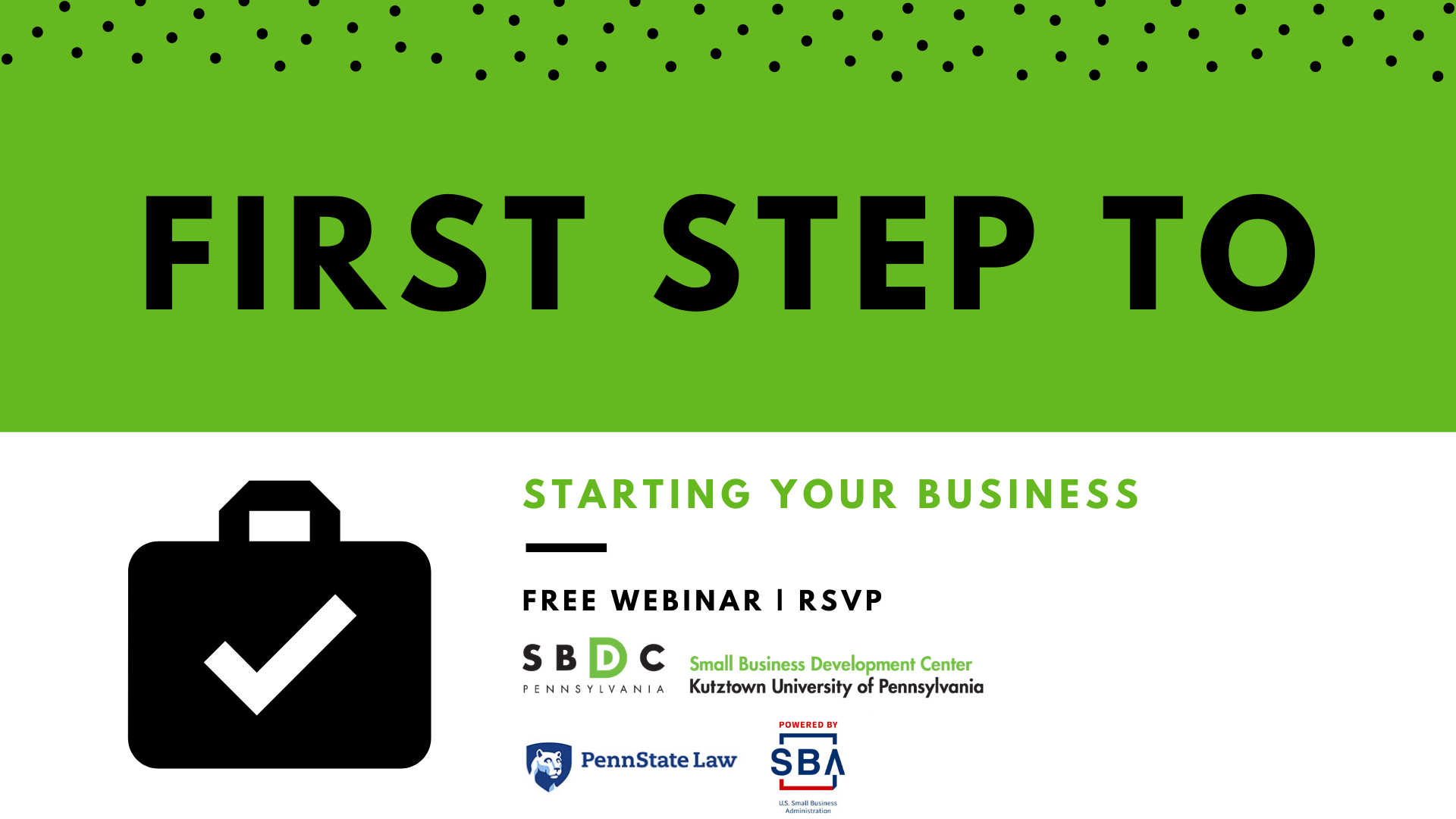 FIRST STEP TO

STARTING YOUR BUSINESS

FREE WEBINAR | RSVP

SBDC PENNSYLVANIA

Small Business Development Center
Kutztown University of Pennsylvania

PennState Law

POWERED BY
SBA
U.S. Small Business Administration